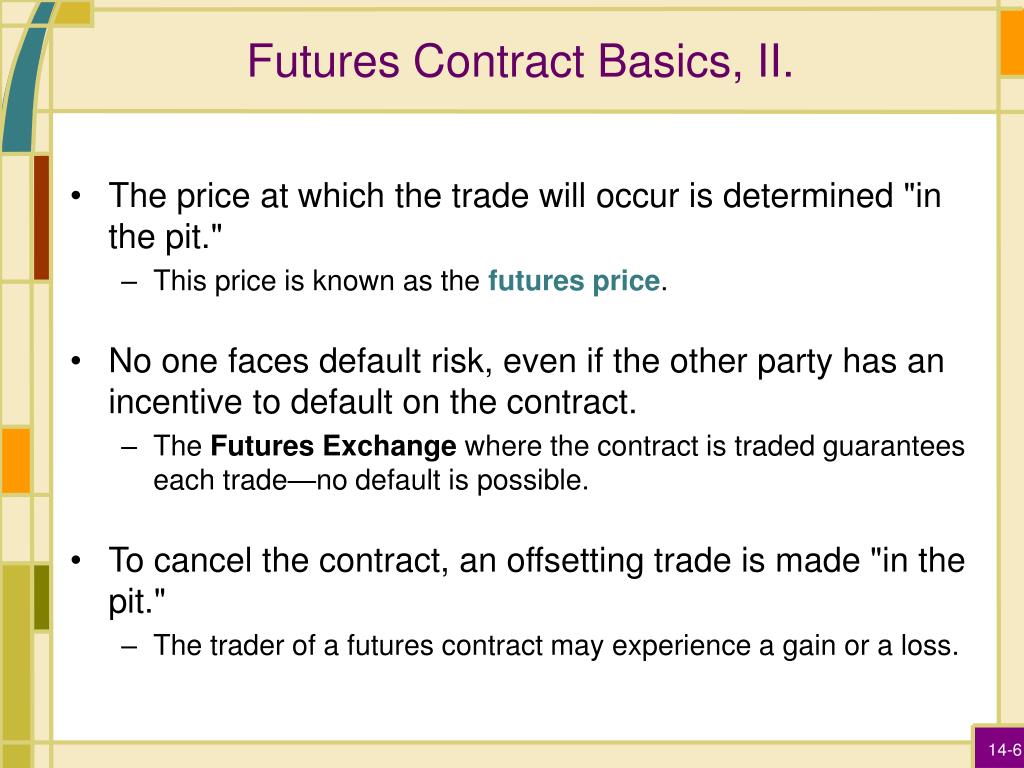 Futures Contract Basics, II.

• The price at which the trade will occur is determined "in the pit."

– This price is known as the futures price.

• No one faces default risk, even if the other party has an incentive to default on the contract.

– The Futures Exchange where the contract is traded guarantees each trade—no default is possible.

• To cancel the contract, an offsetting trade is made "in the pit."

– The trader of a futures contract may experience a gain or a loss.

14-6